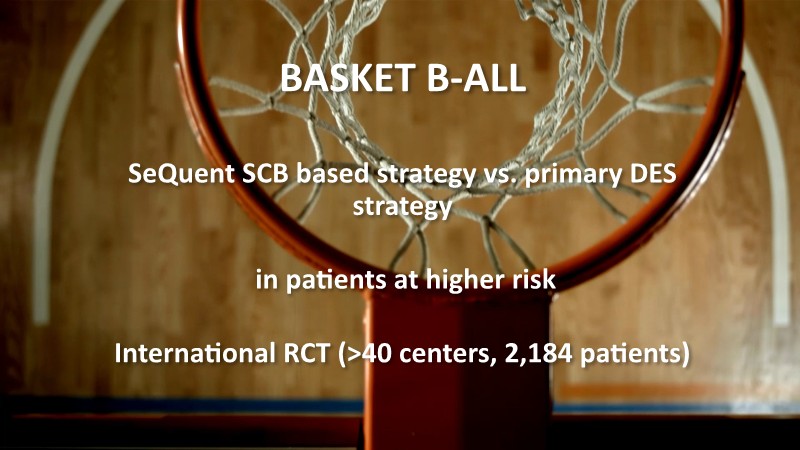 BASKET B-ALL

SeQuent SCB based strategy vs. primary DES strategy

in patients at higher risk

International RCT (>40 centers, 2,184 patients)